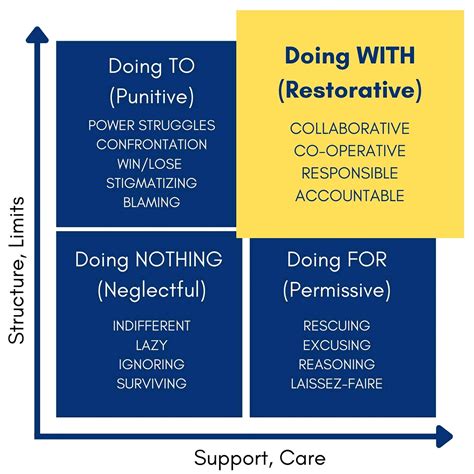 Structure, Limits

Doing TO
(Punitive)

POWER STRUGGLES
CONFRONTATION
WIN/LOSE
STIGMATIZING
BLAMING

Doing WITH
(Restorative)

COLLABORATIVE
CO-OPERATIVE
RESPONSIBLE
ACCOUNTABLE

Doing NOTHING
(Neglectful)

INDIFFERENT
LAZY
IGNORING
SURVIVING

Doing FOR
(Permissive)

RESCUING
EXCUSING
REASONING
LAISSEZ-FAIRE

Support, Care